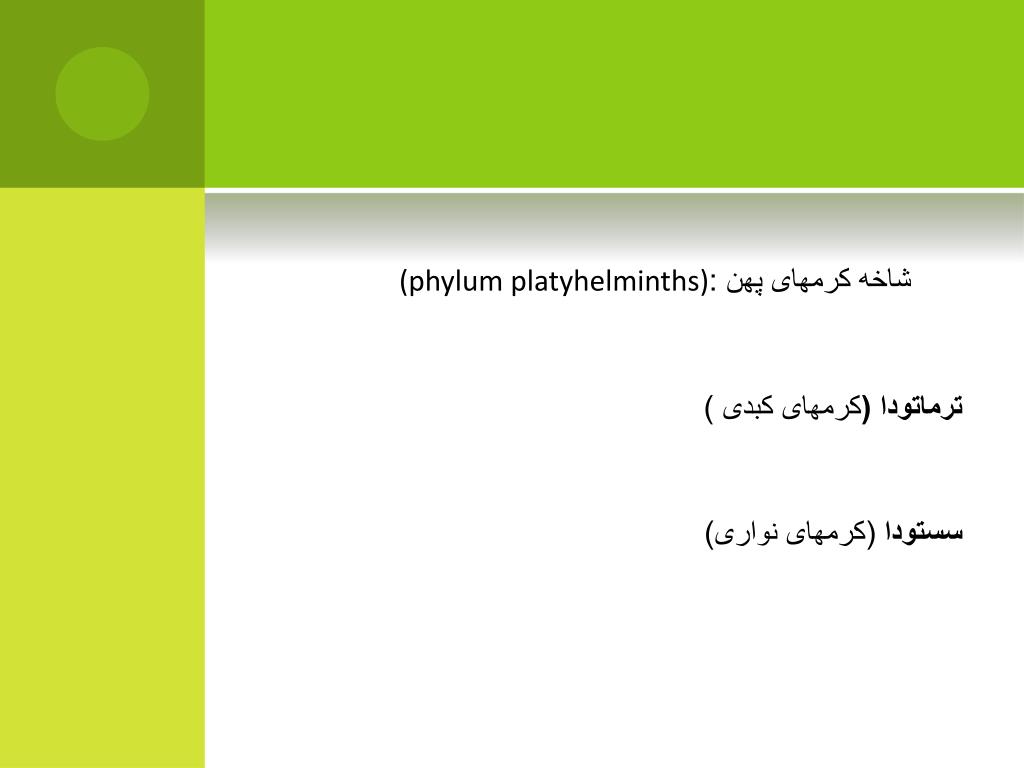 شاخه کرمهای پهن :(phylum platyhelminths)

ترماتودا (کرمهای کبدی )

سستودا (کرمهای نواری)